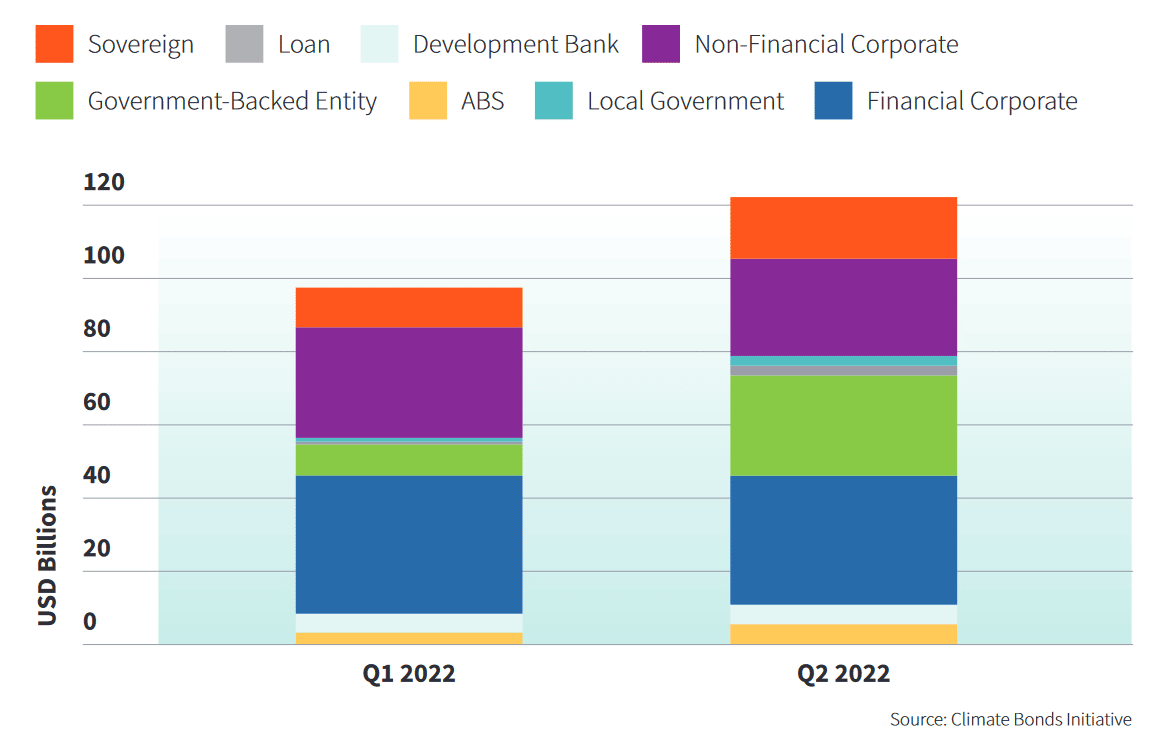 Sovereign
Loan
Development Bank
Non-Financial Corporate
Government-Backed Entity
ABS
Local Government
Financial Corporate

USD Billions

120
100
80
60
40
20
0

Q1 2022
Q2 2022

Source: Climate Bonds Initiative